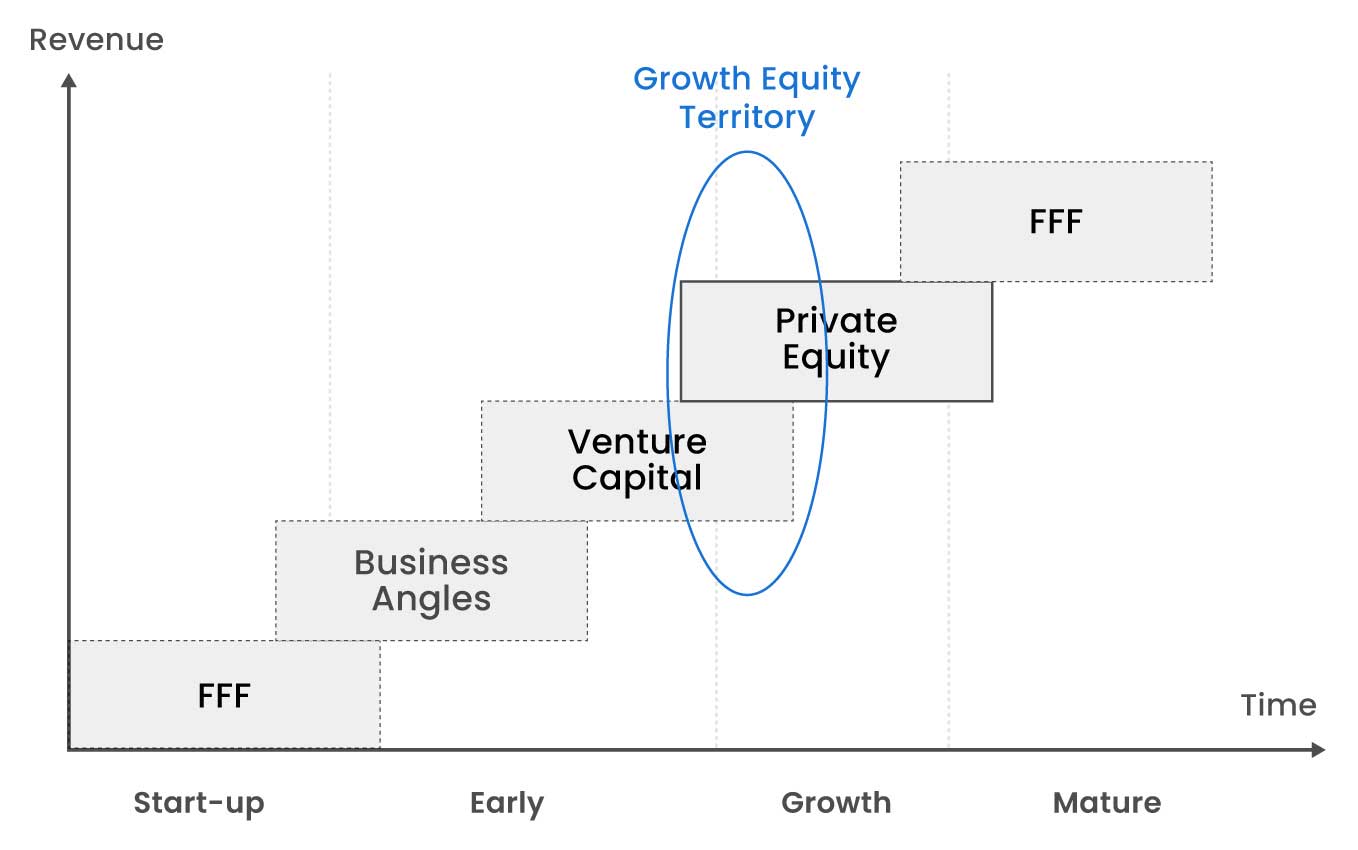 Revenue

Growth Equity Territory

FFF

Private Equity

Venture Capital

Business Angles

FFF

Time

Start-up

Early

Growth

Mature